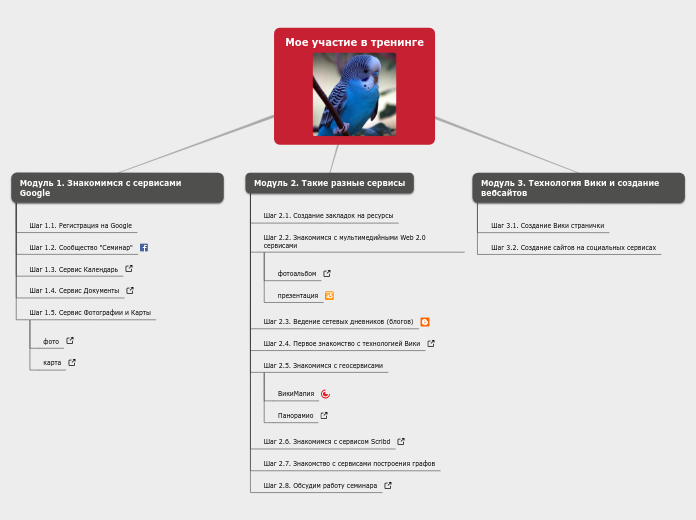 Мое участие в тренинге

Модуль 1. Знакомимся с сервисами Google

Шаг 1.1. Регистрация на Google

Шаг 1.2. Сообщество "Семинар"

Шаг 1.3. Сервис Календарь

Шаг 1.4. Сервис Документы

Шаг 1.5. Сервис Фотографии и Карты

фото

карта

Модуль 2. Такие разные сервисы

Шаг 2.1. Создание закладок на ресурсы

Шаг 2.2. Знакомимся с мультимедийными Web 2.0 сервисами

фотоальбом

презентация

Шаг 2.3. Ведение сетевых дневников (блогов)

Шаг 2.4. Первое знакомство с технологией Вики

Шаг 2.5. Знакомимся с геосервисами

ВикиМапия

Панорамио

Шаг 2.6. Знакомимся с сервисом Scribd

Шаг 2.7. Знакомство с сервисами построения графов

Шаг 2.8. Обсудим работу семинара

Модуль 3. Технология Вики и создание вебсайтов

Шаг 3.1. Создание Вики странички

Шаг 3.2. Создание сайтов на социальных сервисах